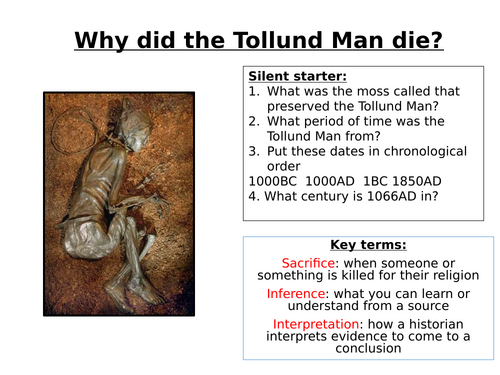 Why did the Tollund Man die?

Silent starter:
1. What was the moss called that preserved the Tollund Man?
2. What period of time was the Tollund Man from?
3. Put these dates in chronological order
1000BC 1000AD 1BC 1850AD
4. What century is 1066AD in?

Key terms:
Sacrifice: when someone or something is killed for their religion
Inference: what you can learn or understand from a source
Interpretation: how a historian interprets evidence to come to a conclusion